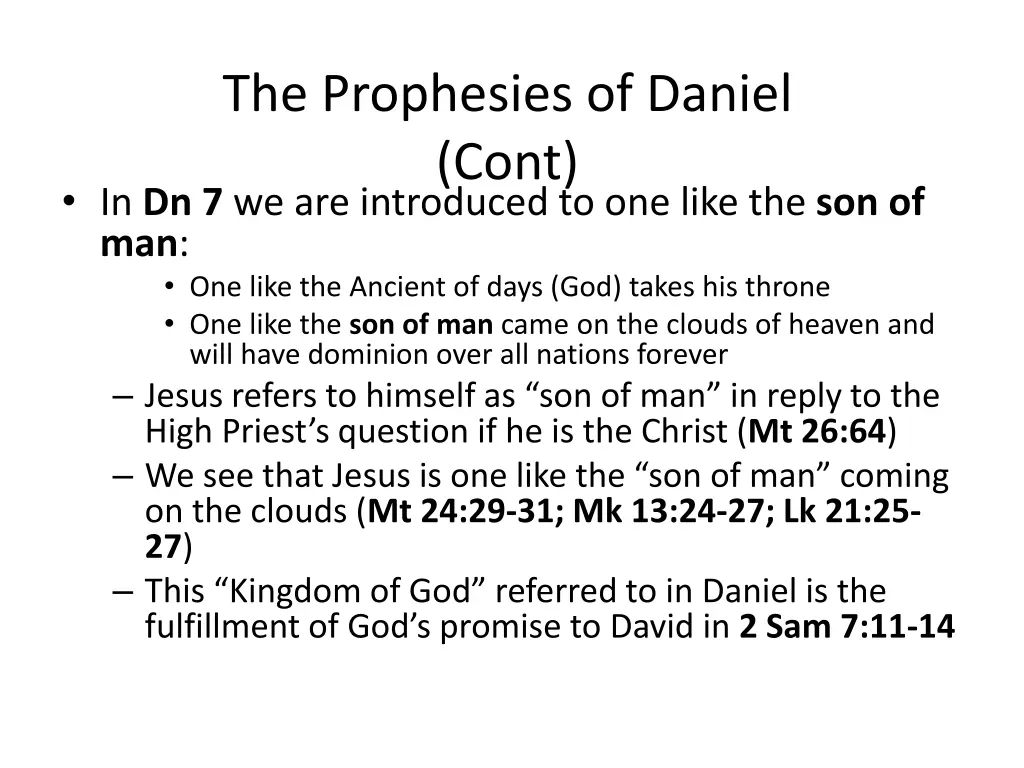 The Prophesies of Daniel (Cont)

• In Dn 7 we are introduced to one like the son of man:
  • One like the Ancient of days (God) takes his throne
  • One like the son of man came on the clouds of heaven and will have dominion over all nations forever
– Jesus refers to himself as “son of man” in reply to the High Priest’s question if he is the Christ (Mt 26:64)
– We see that Jesus is one like the “son of man” coming on the clouds (Mt 24:29-31; Mk 13:24-27; Lk 21:25-27)
– This “Kingdom of God” referred to in Daniel is the fulfillment of God’s promise to David in 2 Sam 7:11-14